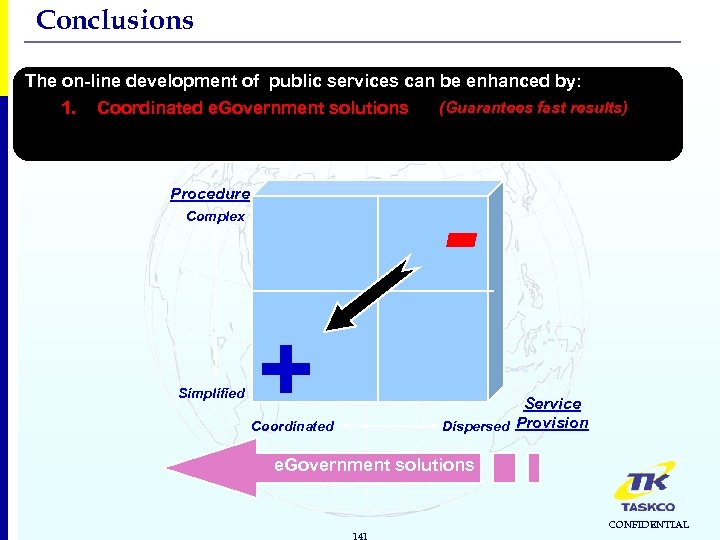 Conclusions

The on-line development of public services can be enhanced by:

1. Coordinated eGovernment solutions (Guarantees fast results)

Procedure

Complex

Simplified

Coordinated

Dispersed

Service Provision

eGovernment solutions

TK

TASKCO

CONFIDENTIAL

141